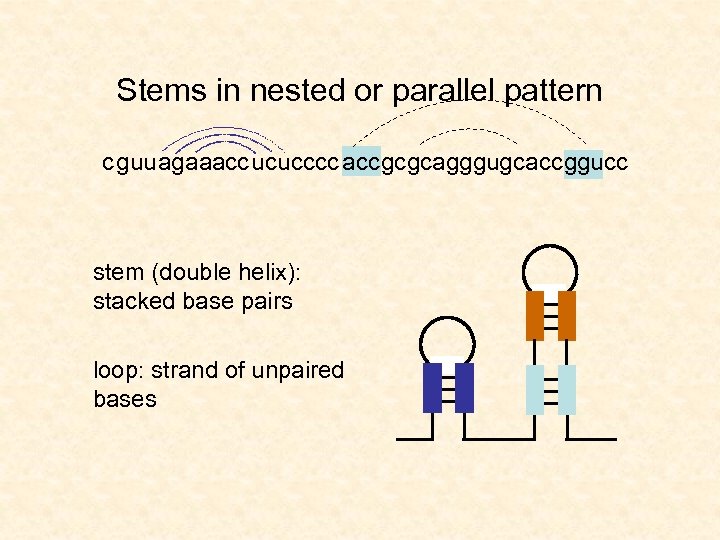 Stems in nested or parallel pattern

cguuagaaaccucuccccaccgcgcagggugcaccggucc

stem (double helix): stacked base pairs

loop: strand of unpaired bases